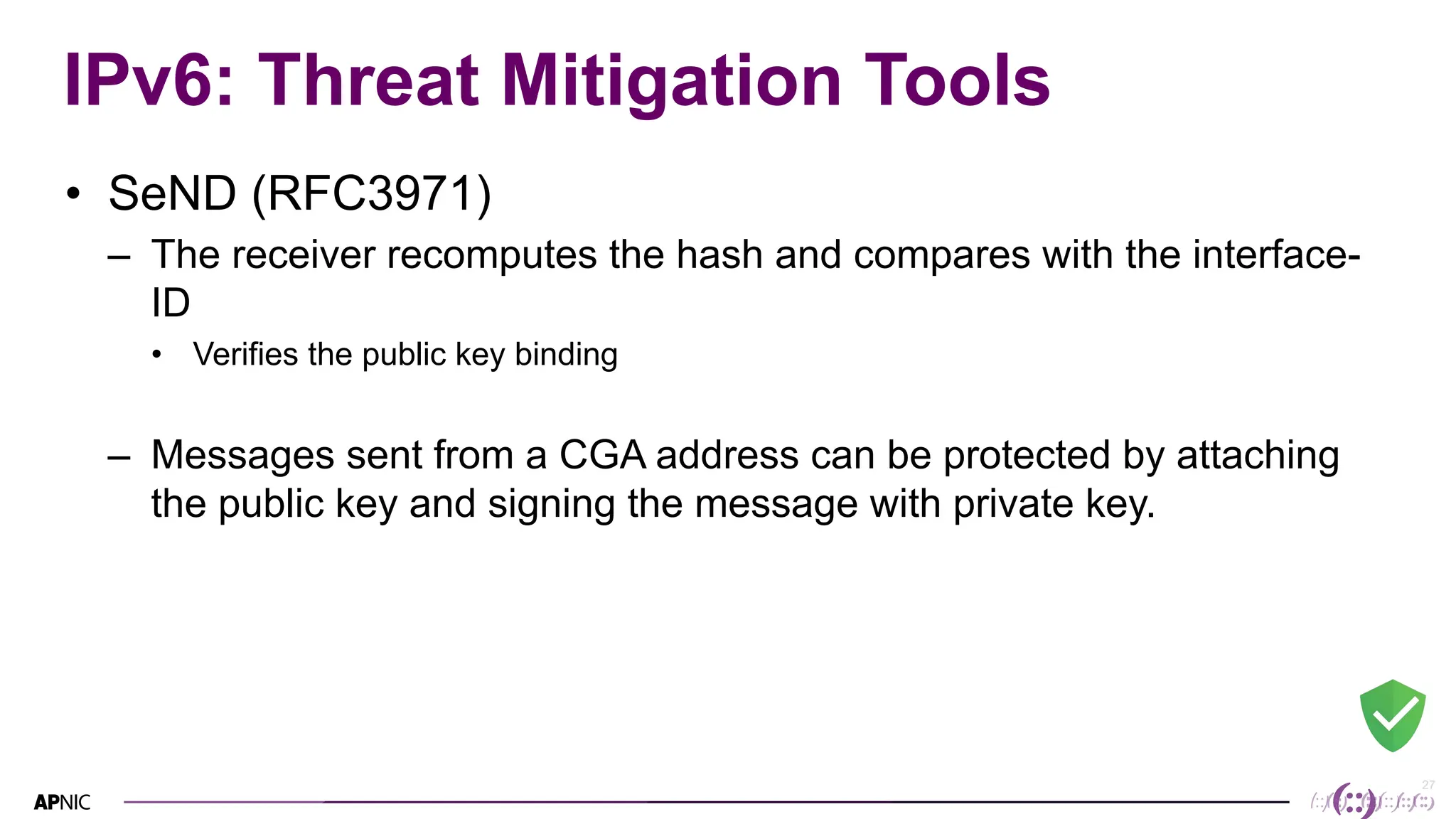 IPv6: Threat Mitigation Tools

• SeND (RFC3971)
– The receiver recomputes the hash and compares with the interface-ID
• Verifies the public key binding

– Messages sent from a CGA address can be protected by attaching the public key and signing the message with private key.

APNIC

27